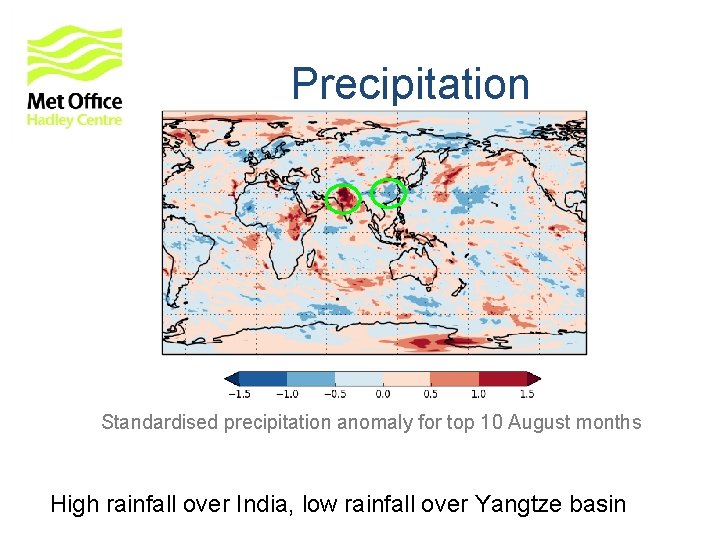 Met Office
Hadley Centre

Precipitation

−1.5 −1.0 −0.5 0.0 0.5 1.0 1.5

Standardised precipitation anomaly for top 10 August months

High rainfall over India, low rainfall over Yangtze basin